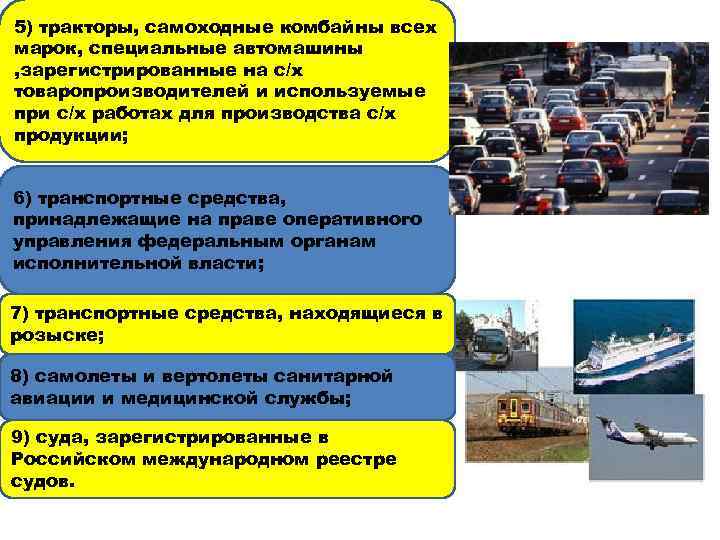 5) тракторы, самоходные комбайны всех марок, специальные автомашины ,зарегистрированные на с/х товаропроизводителей и используемые при с/х работах для производства с/х продукции;

6) транспортные средства, принадлежащие на праве оперативного управления федеральным органам исполнительной власти;

7) транспортные средства, находящиеся в розыске;

8) самолеты и вертолеты санитарной авиации и медицинской службы;

9) суда, зарегистрированные в Российском международном реестре судов.